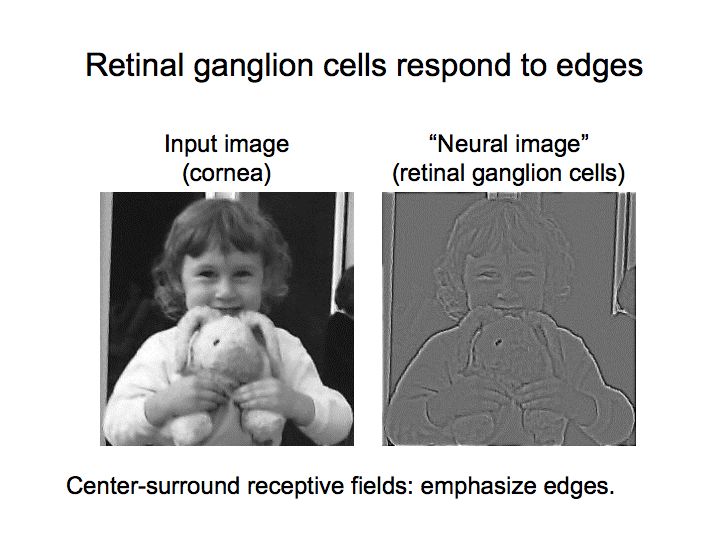 Retinal ganglion cells respond to edges

Input image
(cornea)

“Neural image”
(retinal ganglion cells)

Center-surround receptive fields: emphasize edges.